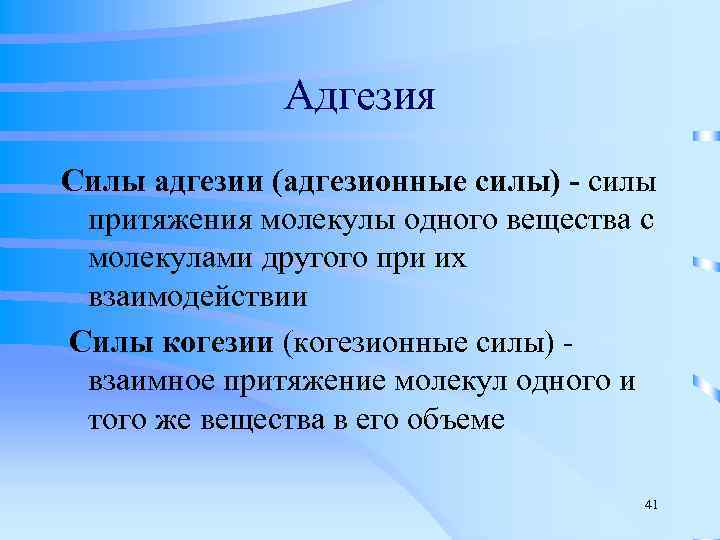 Адгезия

Силы адгезии (адгезионные силы) - силы притяжения молекулы одного вещества с молекулами другого при их взаимодействии

Силы когезии (когезионные силы) - взаимное притяжение молекул одного и того же вещества в его объеме

41